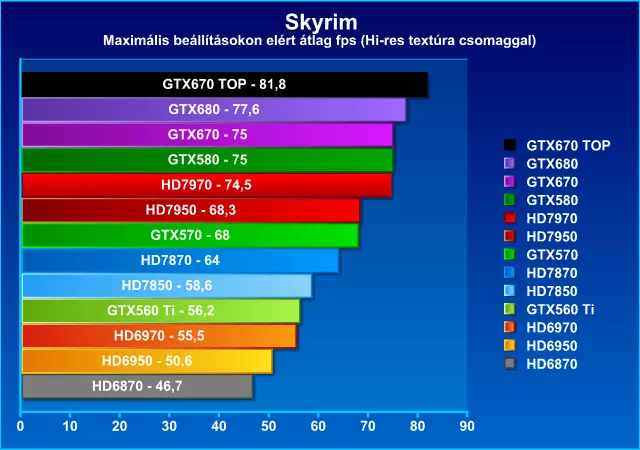 Skyrim
Maximális beállításokon elért átlag fps (Hi-res textúra csomaggal)

GTX670 TOP - 81,8
GTX680 - 77,6
GTX670 - 75
GTX580 - 75
HD7970 - 74,5
HD7950 - 68,3
GTX570 - 68
HD7870 - 64
HD7850 - 58,6
GTX560 Ti - 56,2
HD6970 - 55,5
HD6950 - 50,6
HD6870 - 46,7

0 10 20 30 40 50 60 70 80 90

GTX670 TOP
GTX680
GTX670
GTX580
HD7970
HD7950
GTX570
HD7870
HD7850
GTX560 Ti
HD6970
HD6950
HD6870